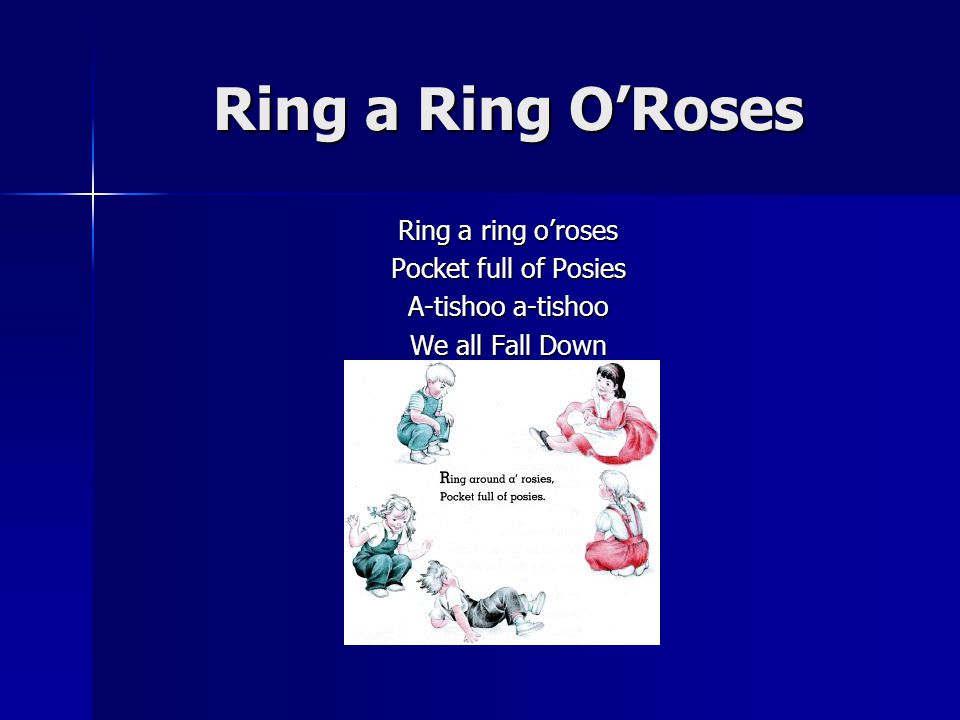 Ring a Ring O’Roses

Ring a ring o’roses
Pocket full of Posies
A-tishoo a-tishoo
We all Fall Down

Ring around a' rosies,
Pocket full of posies.